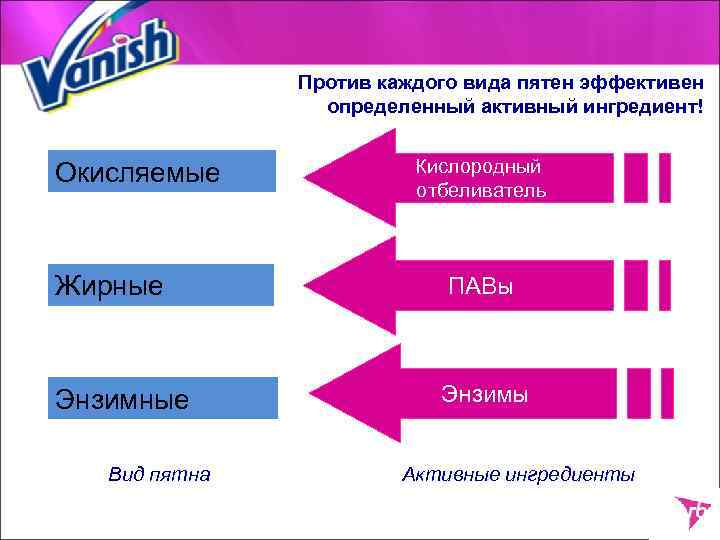 Vanish

Против каждого вида пятен эффективен определенный активный ингредиент!

Окисляемые

Кислородный отбеливатель

Жирные

ПАВы

Энзимные

Энзимы

Вид пятна

Активные ингредиенты